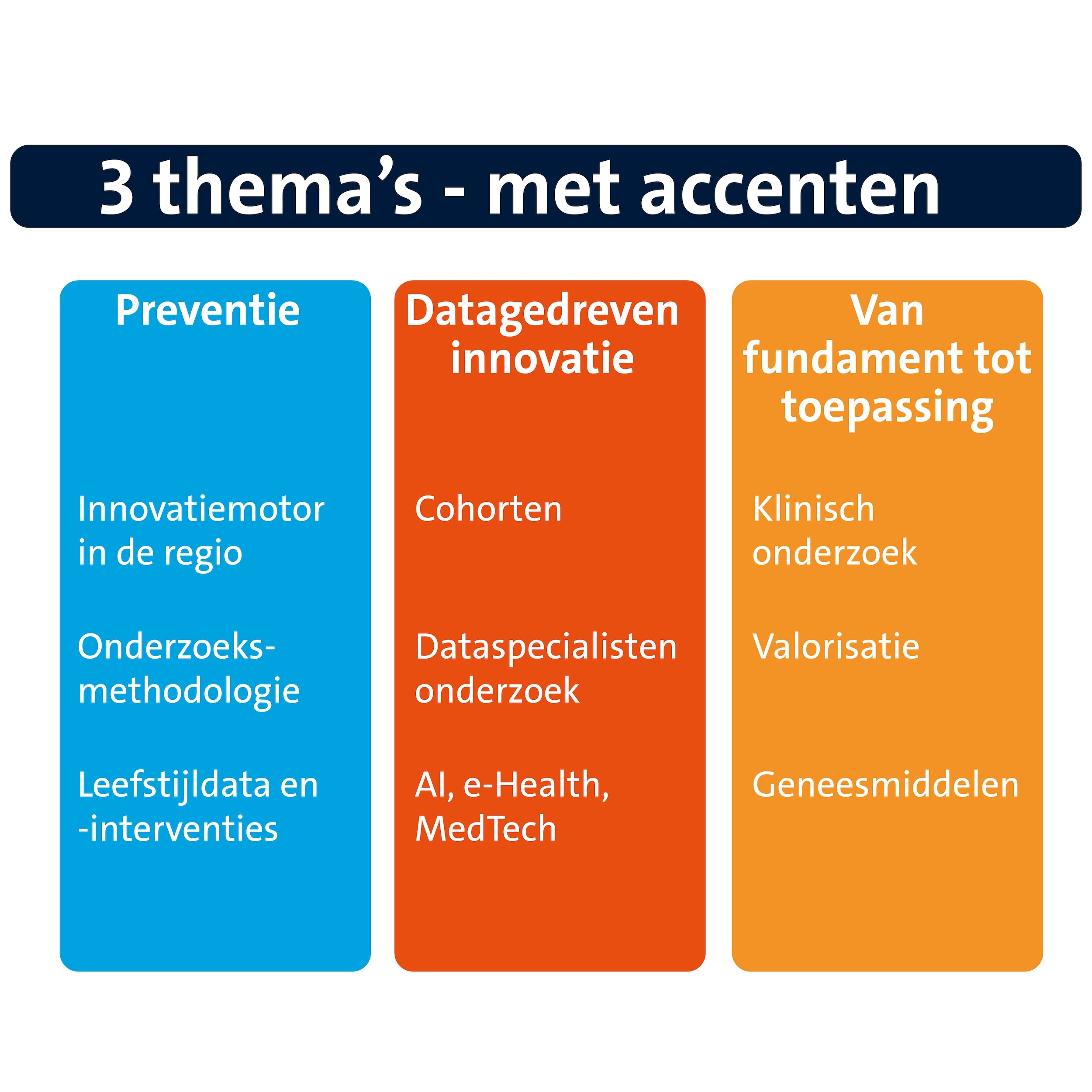 3 thema’s - met accenten

Preventie

Innovatiemotor in de regio

Onderzoeksmethodologie

Leefstijldata en -interventies

Datagedreven innovatie

Cohorten

Dataspecialisten onderzoek

AI, e-Health, MedTech

Van fundament tot toepassing

Klinisch onderzoek

Valorisatie

Geneesmiddelen